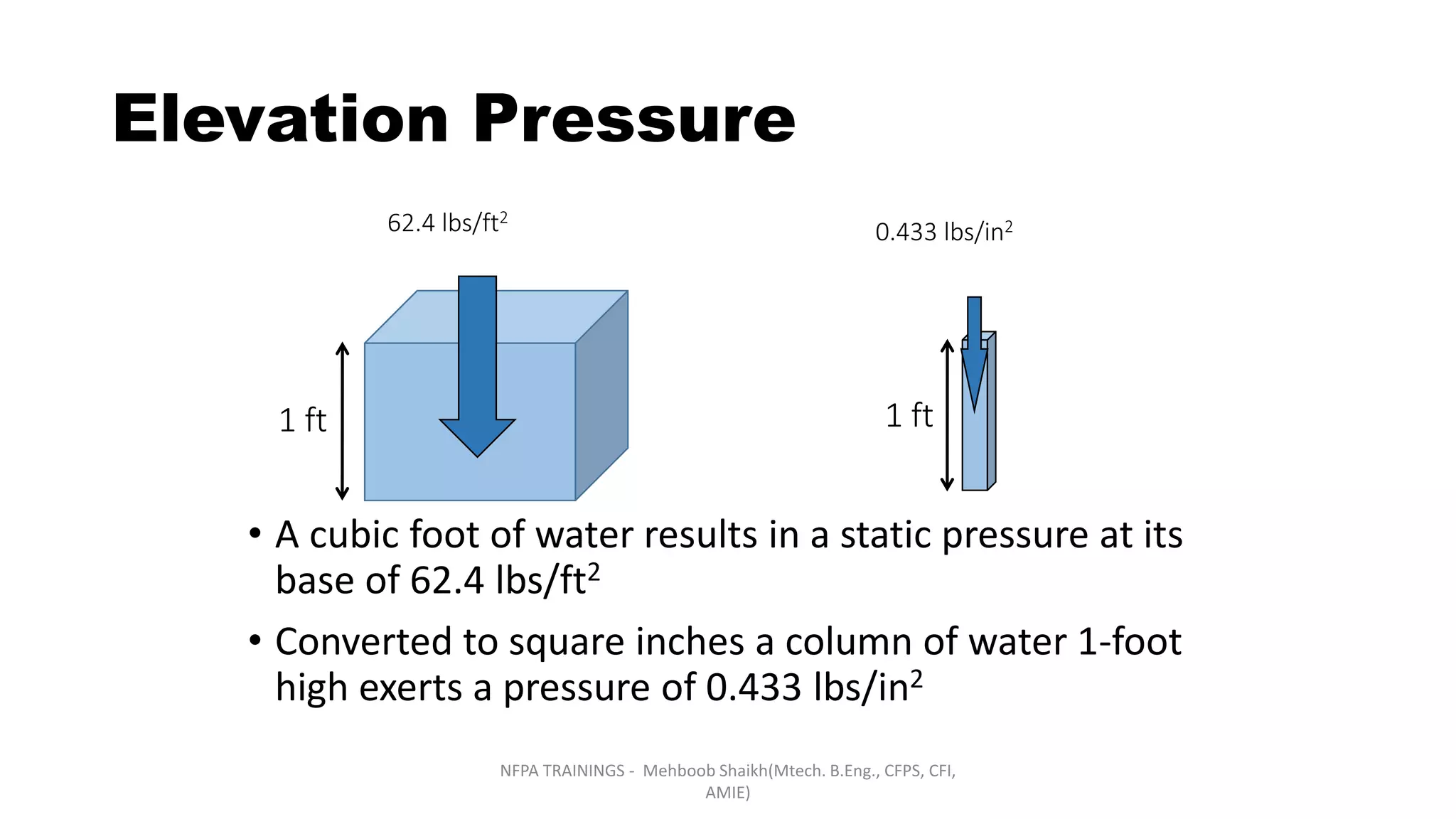 Elevation Pressure

62.4 lbs/ft$^2$

0.433 lbs/in$^2$

1 ft

1 ft

• A cubic foot of water results in a static pressure at its base of 62.4 lbs/ft$^2$

• Converted to square inches a column of water 1-foot high exerts a pressure of 0.433 lbs/in$^2$

NFPA TRAININGS - Mehboob Shaikh(Mtech. B.Eng., CFPS, CFI, AMIE)